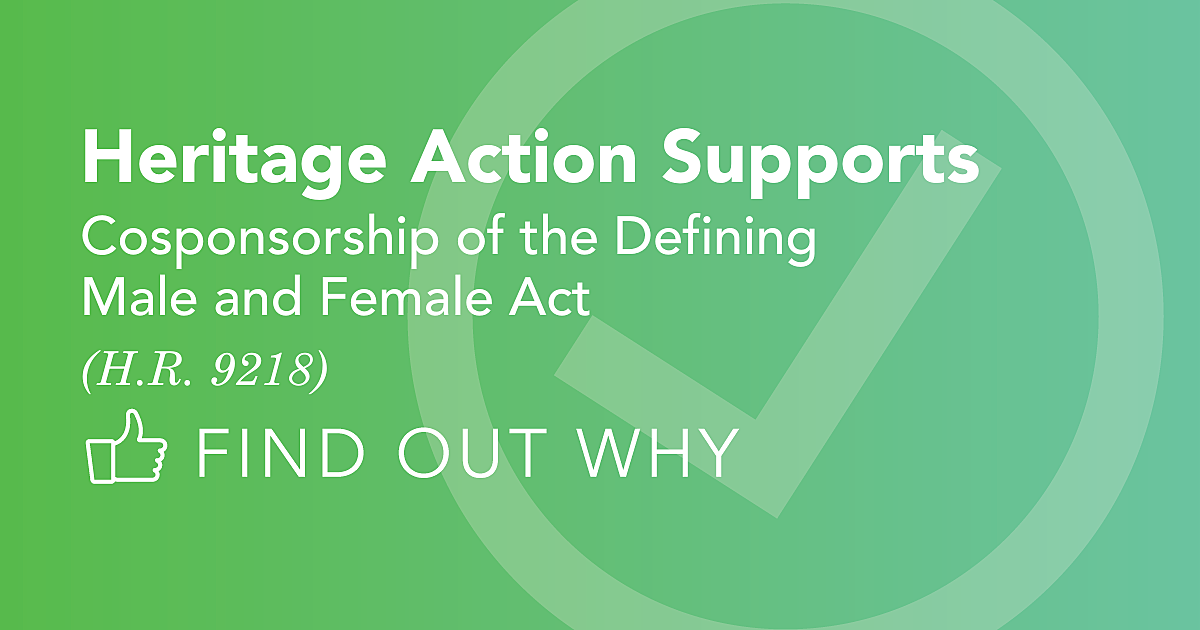 Heritage Action Supports

Cosponsorship of the Defining Male and Female Act

(H.R. 9218)

FIND OUT WHY